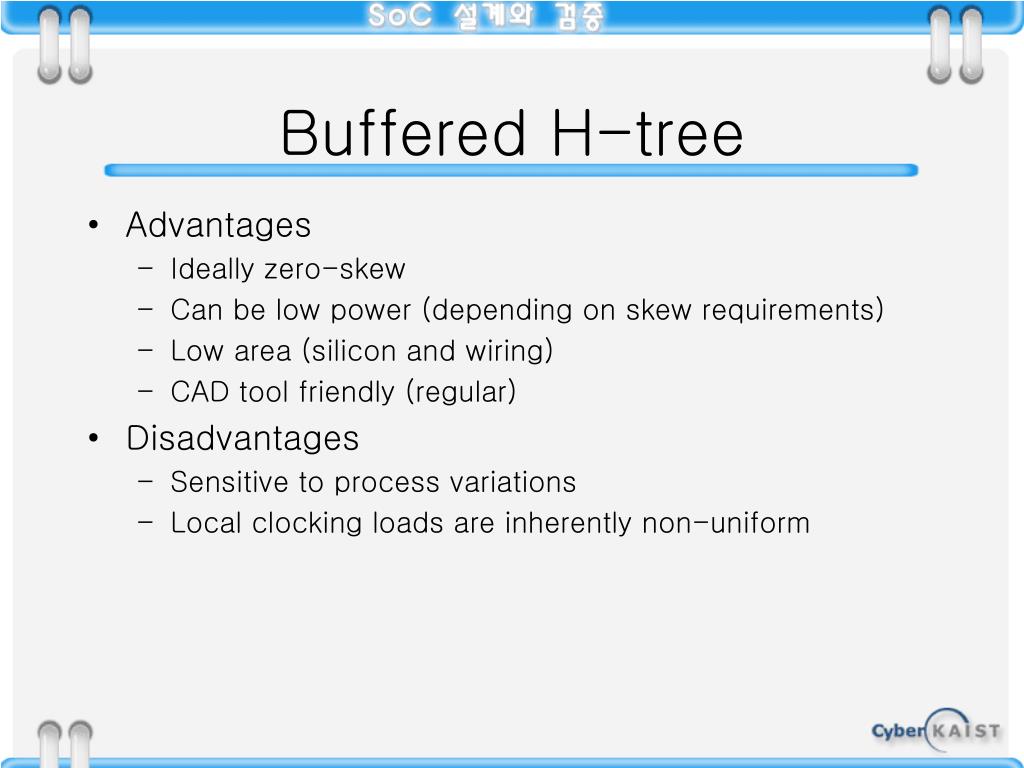 SoC 설계와 검증

Buffered H-tree

• Advantages
 – Ideally zero-skew
 – Can be low power (depending on skew requirements)
 – Low area (silicon and wiring)
 – CAD tool friendly (regular)
• Disadvantages
 – Sensitive to process variations
 – Local clocking loads are inherently non-uniform

Cyber KAIST